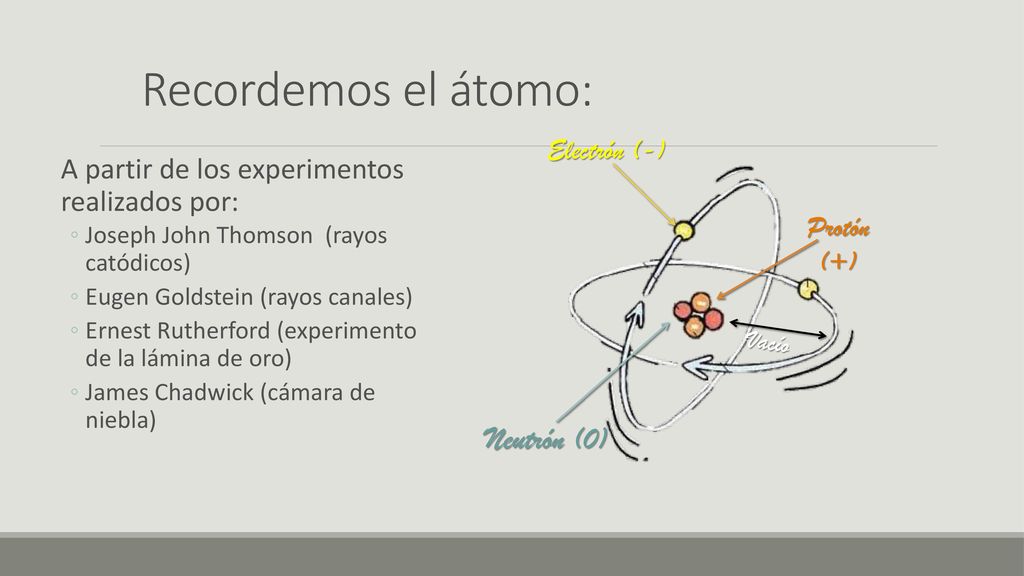 Recordemos el átomo:

A partir de los experimentos realizados por:

◦ Joseph John Thomson (rayos catódicos)
◦ Eugen Goldstein (rayos canales)
◦ Ernest Rutherford (experimento de la lámina de oro)
◦ James Chadwick (cámara de niebla)

Electrón (-)

Protón (+)

Vacío

Neutrón (0)